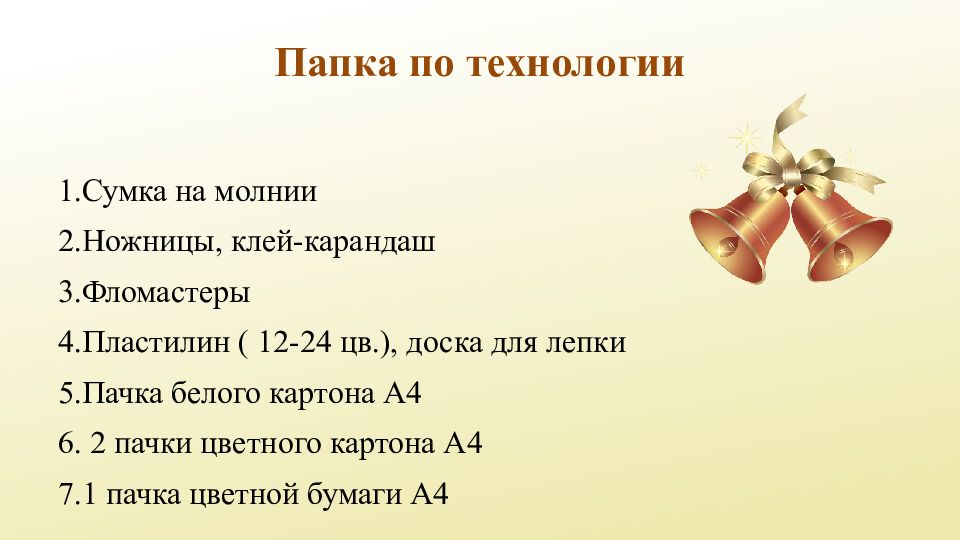 Папка по технологии

1.Сумка на молнии

2.Ножницы, клей-карандаш

3.Фломастеры

4.Пластилин ( 12-24 цв.), доска для лепки

5.Пачка белого картона А4

6. 2 пачки цветного картона А4

7.1 пачка цветной бумаги А4